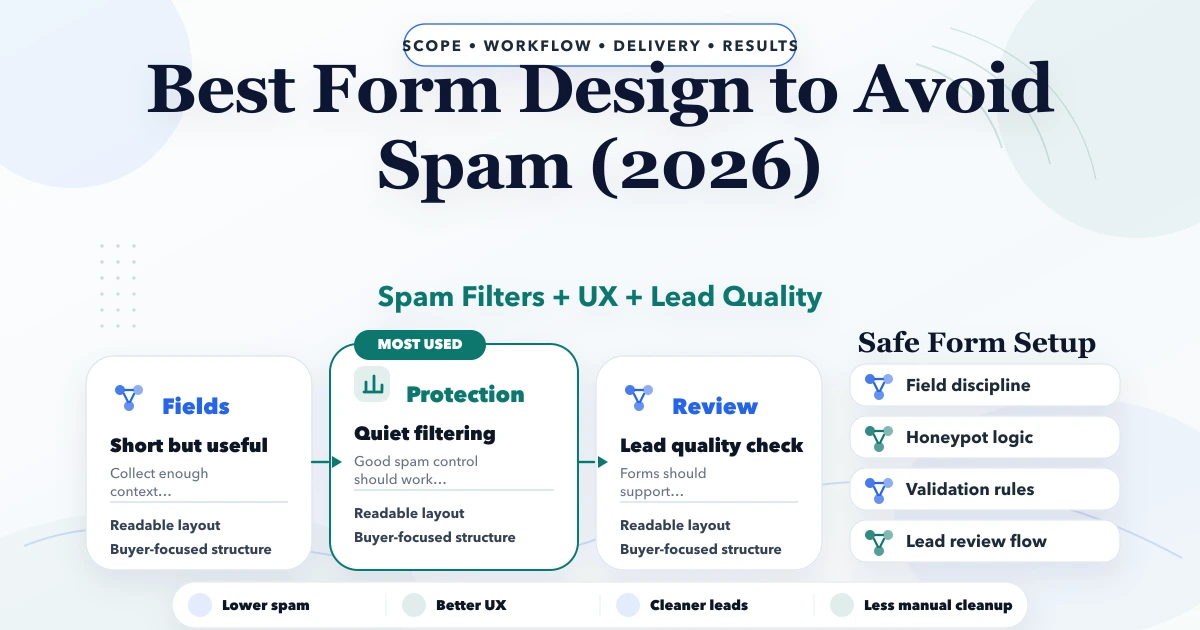 SCOPE • WORKFLOW • DELIVERY • RESULTS

Best Form Design to Avoid Spam (2026)

Spam Filters + UX + Lead Quality

Fields
Short but useful
Collect enough context...
Readable layout
Buyer-focused structure

MOST USED
Protection
Quiet filtering
Good spam control should work...
Readable layout
Buyer-focused structure

Review
Lead quality check
Forms should support...
Readable layout
Buyer-focused structure

Safe Form Setup
Field discipline
Honeypot logic
Validation rules
Lead review flow

Lower spam
Better UX
Cleaner leads
Less manual cleanup